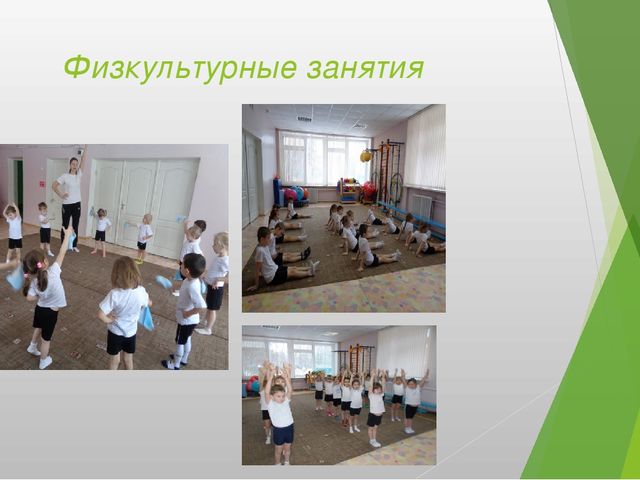 Физкультурные занятия